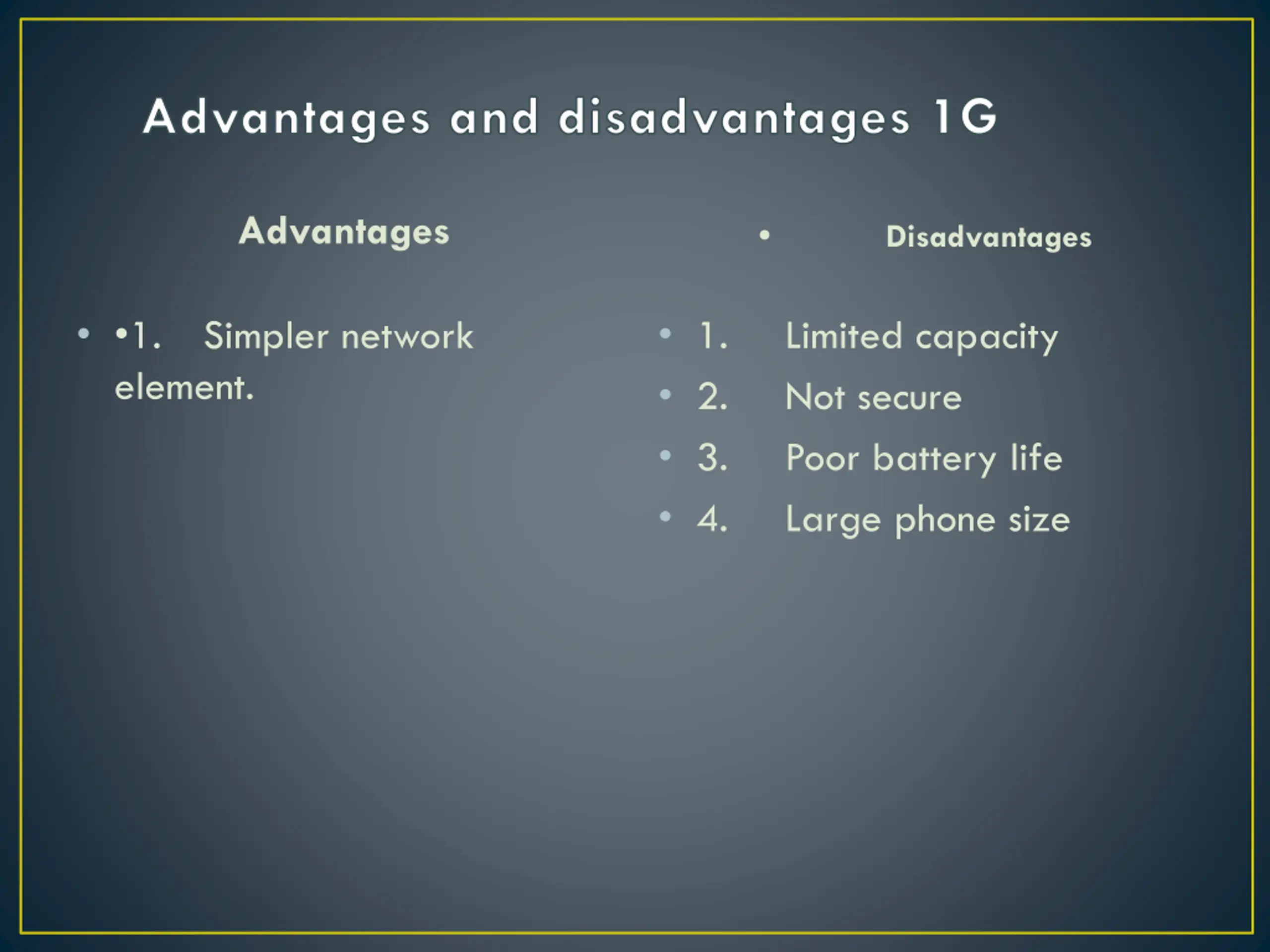 Advantages and disadvantages 1G

Advantages

• •1. Simpler network element.

• Disadvantages

• 1. Limited capacity
• 2. Not secure
• 3. Poor battery life
• 4. Large phone size